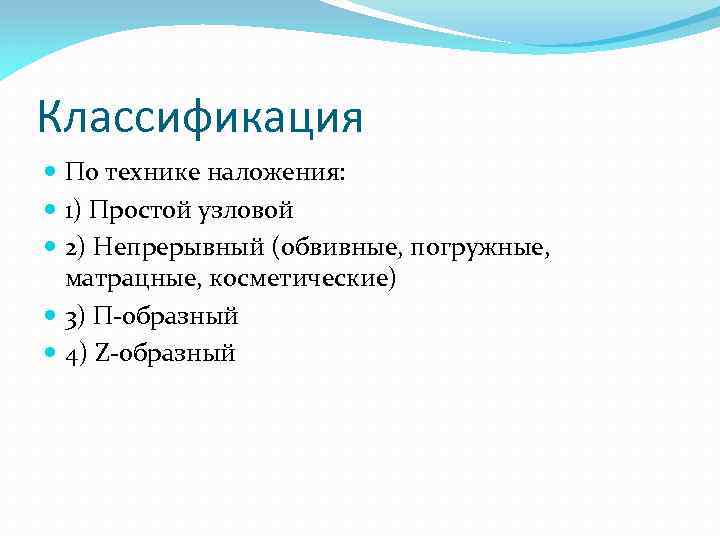 Классификация

По технике наложения:

1) Простой узловой

2) Непрерывный (обвивные, погружные, матрацные, косметические)

3) П-образный

4) Z-образный